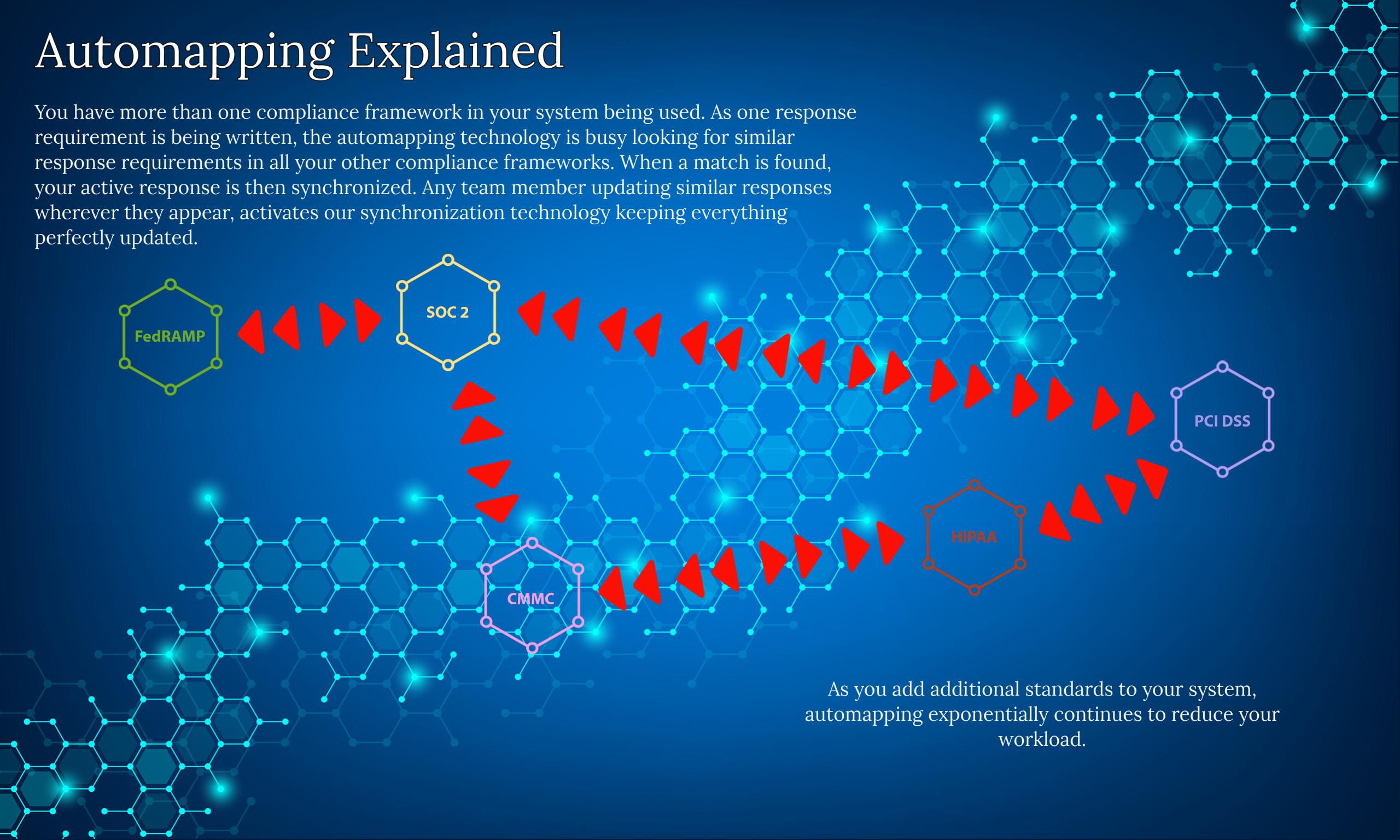 Automapping Explained

You have more than one compliance framework in your system being used. As one response requirement is being written, the automapping technology is busy looking for similar response requirements in all your other compliance frameworks. When a match is found, your active response is then synchronized. Any team member updating similar responses wherever they appear, activates our synchronization technology keeping everything perfectly updated.

FedRAMP

SOC 2

PCI DSS

HIPAA

CMMC

As you add additional standards to your system, automapping exponentially continues to reduce your workload.